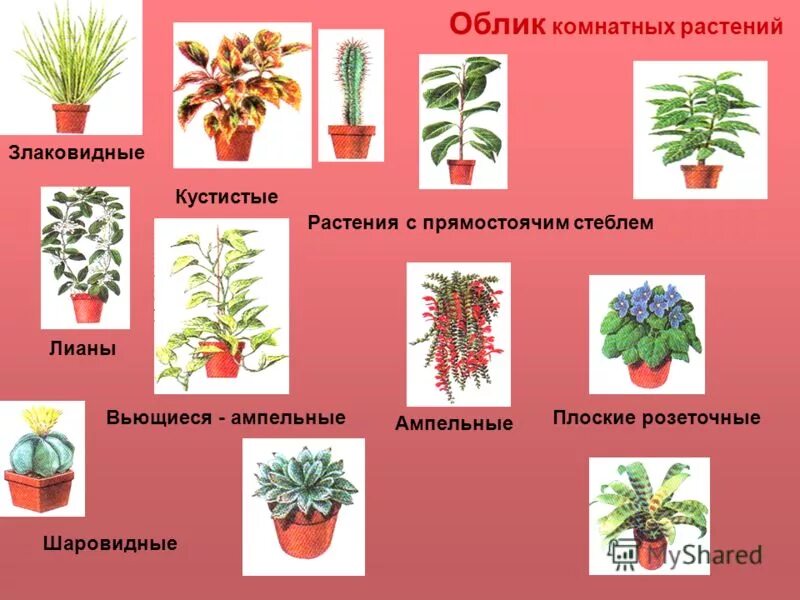 Облик комнатных растений

Злаковидные

Кустистые

Растения с прямостоячим стеблем

Лианы

Вьющиеся - ампельные

Ампельные

Плоские розеточные

Шаровидные

MyShared